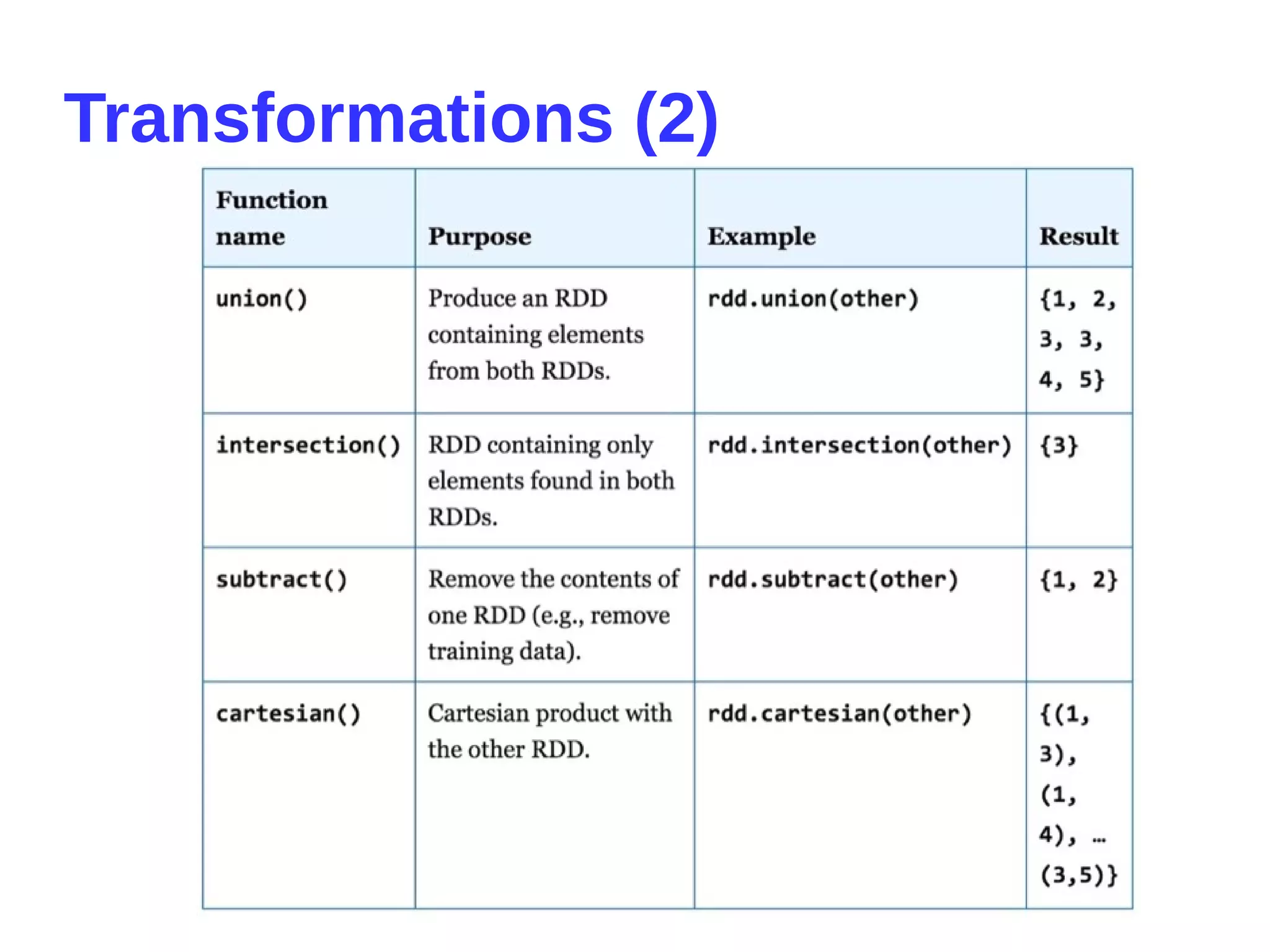 Transformations (2)

| Function name | Purpose | Example | Result |
|---|---|---|---|
| union() | Produce an RDD containing elements from both RDDs. | rdd.union(other) | {1, 2, 3, 3, 4, 5} |
| intersection() | RDD containing only elements found in both RDDs. | rdd.intersection(other) | {3} |
| subtract() | Remove the contents of one RDD (e.g., remove training data). | rdd.subtract(other) | {1, 2} |
| cartesian() | Cartesian product with the other RDD. | rdd.cartesian(other) | {(1, 3), (1, 4), … (3,5)} |